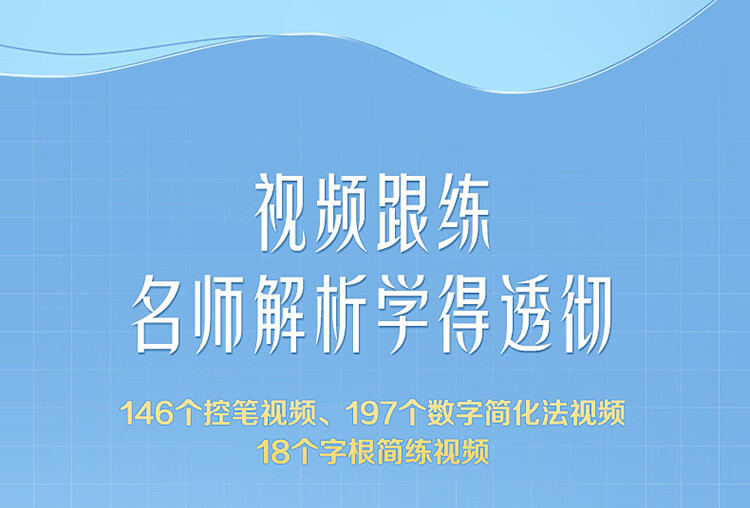 视频跟练
名师解析学得透彻

146个控笔视频、197个数字简化法视频
18个字根简练视频